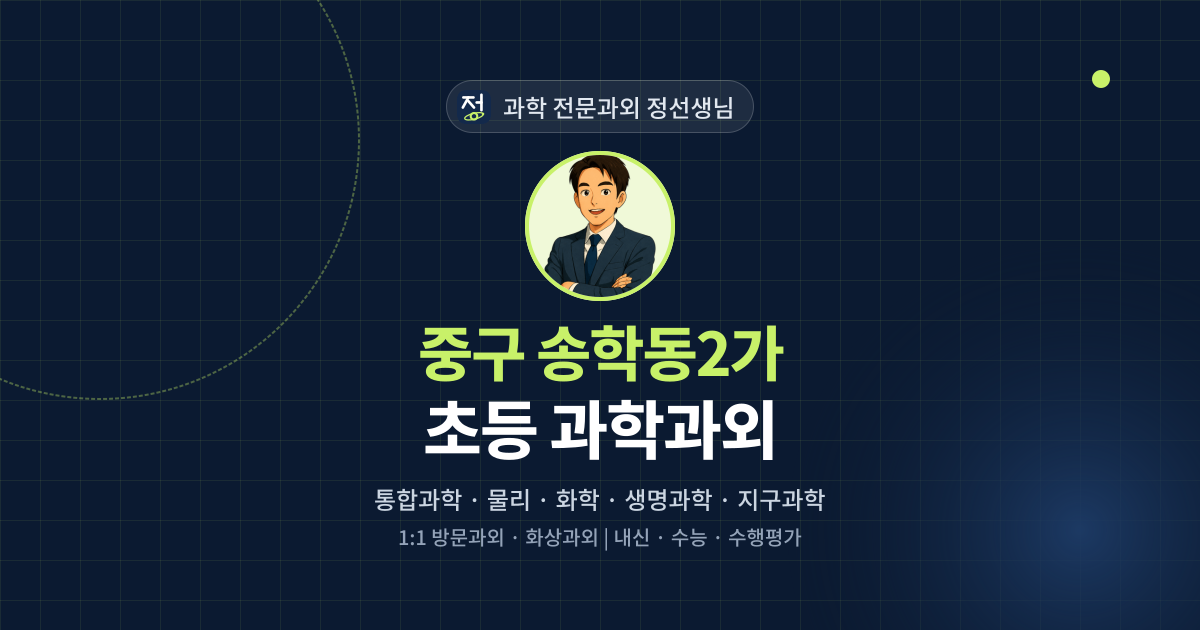 정 과학 전문과외 정선생님

중구 송학동2가
초등 과학과외

통합과학 · 물리 · 화학 · 생명과학 · 지구과학

1:1 방문과외 · 화상과외 | 내신 · 수능 · 수행평가